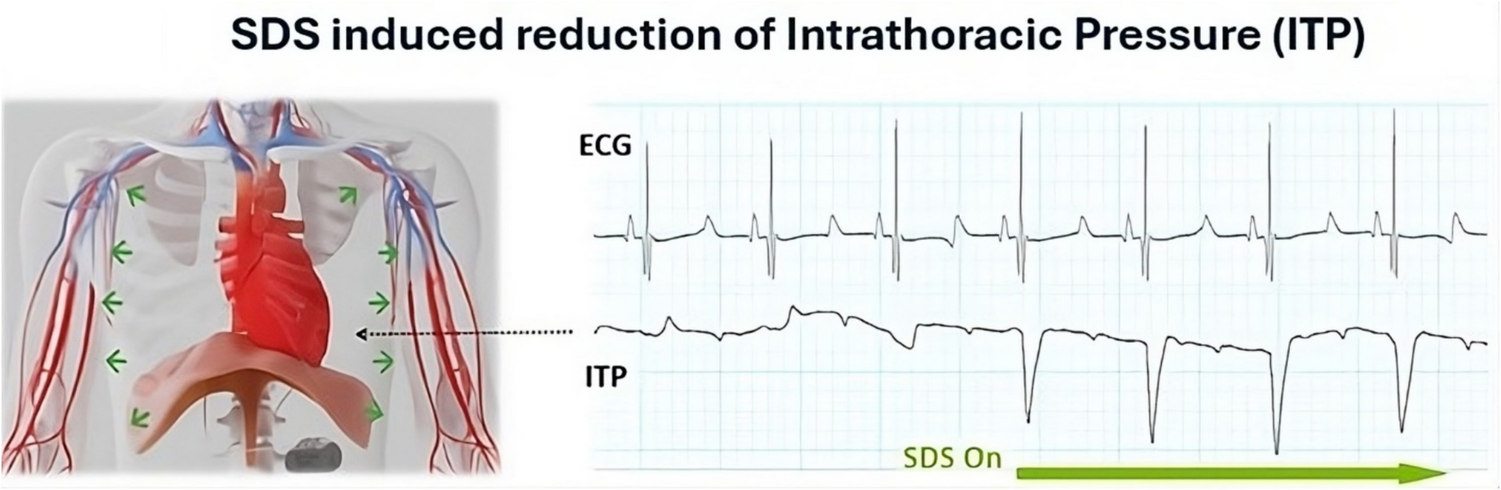 SDS induced reduction of Intrathoracic Pressure (ITP)

ECG

ITP

SDS On